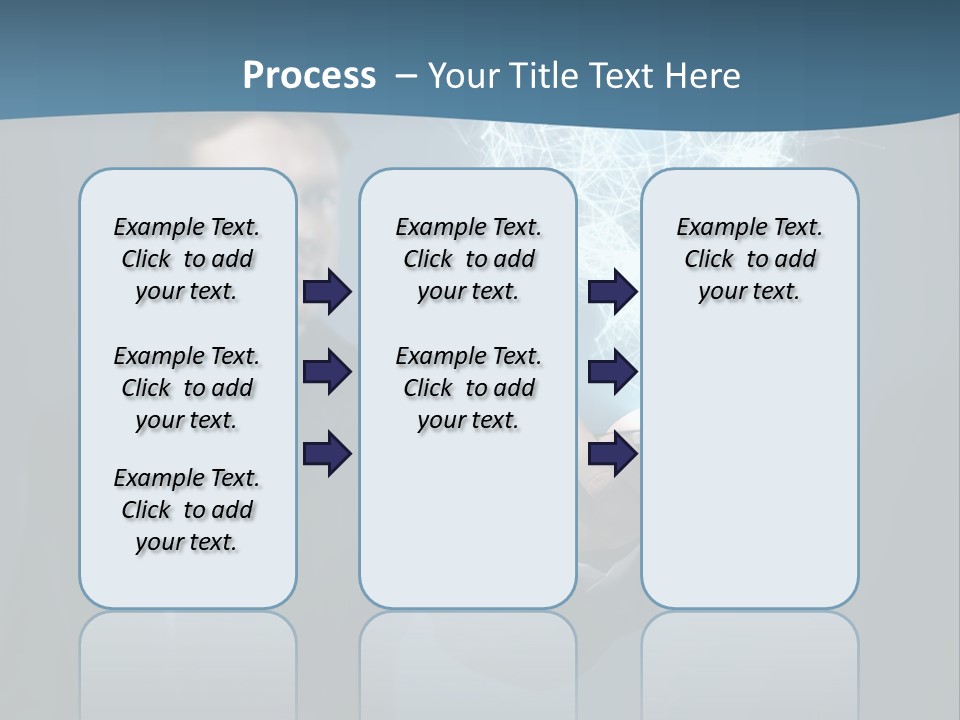 Process – Your Title Text Here

Example Text. Click to add your text.

Example Text. Click to add your text.

Example Text. Click to add your text.

Example Text. Click to add your text.

Example Text. Click to add your text.

Example Text. Click to add your text.